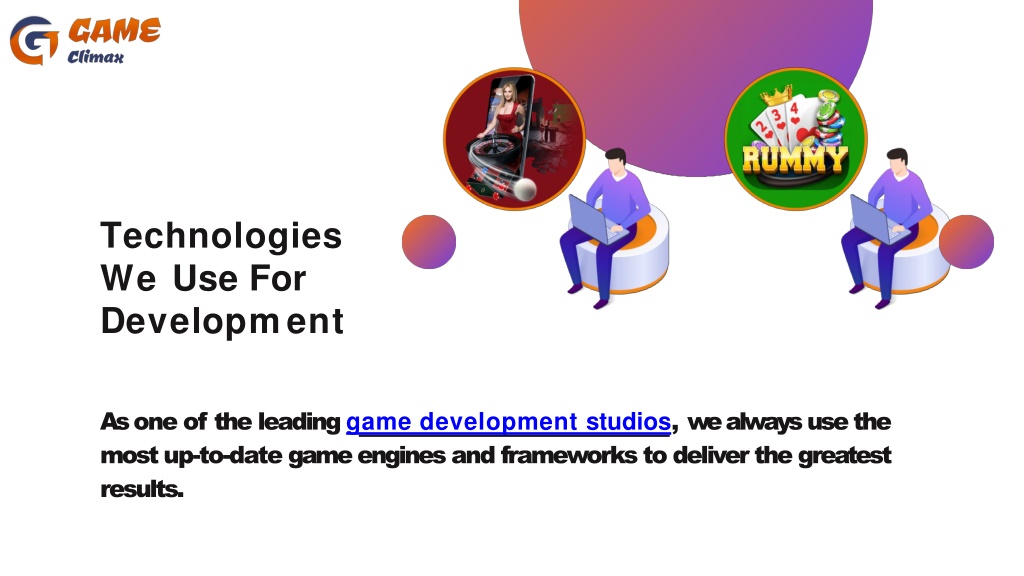 GAME
Climax

2 3 4
RUMMY

Technologies We Use For Development

As one of the leading game development studios, we always use the most up-to-date game engines and frameworks to deliver the greatest results.